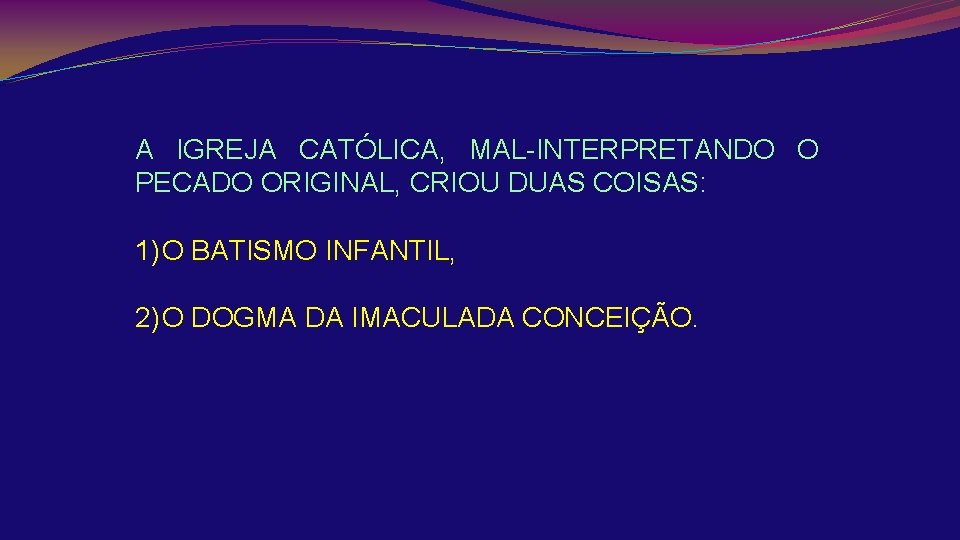 A IGREJA CATÓLICA, MAL-INTERPRETANDO O PECADO ORIGINAL, CRIOU DUAS COISAS:

1)O BATISMO INFANTIL,

2)O DOGMA DA IMACULADA CONCEIÇÃO.